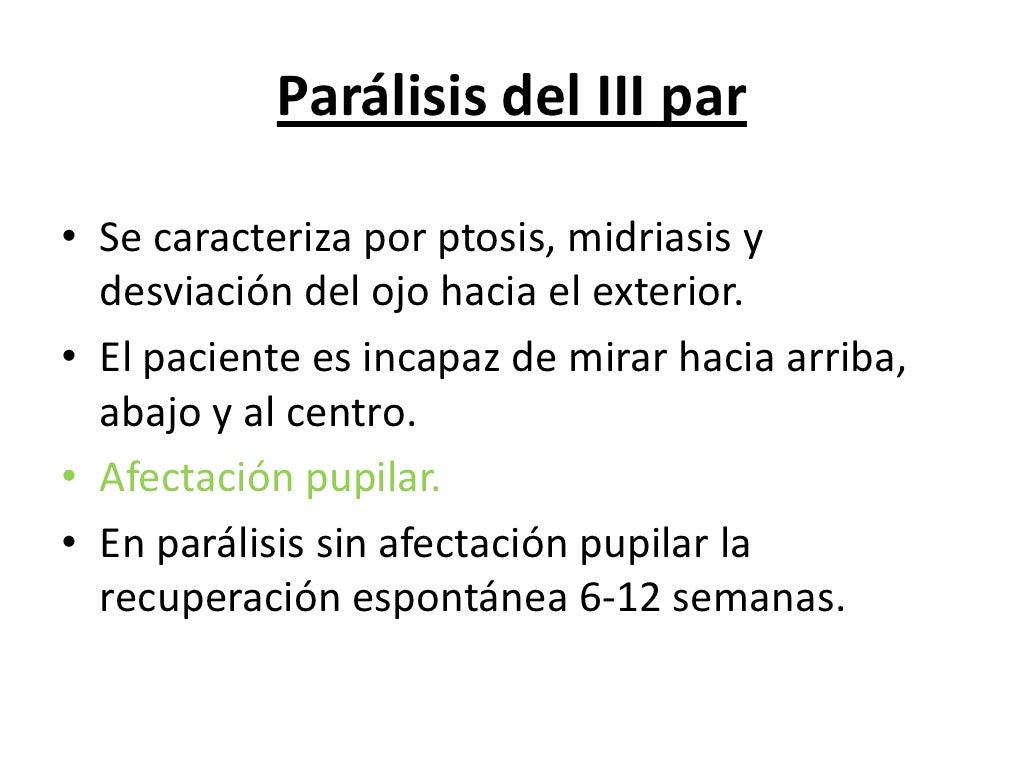 Parálisis del III par

• Se caracteriza por ptosis, midriasis y desviación del ojo hacia el exterior.
• El paciente es incapaz de mirar hacia arriba, abajo y al centro.
• Afectación pupilar.
• En parálisis sin afectación pupilar la recuperación espontánea 6-12 semanas.